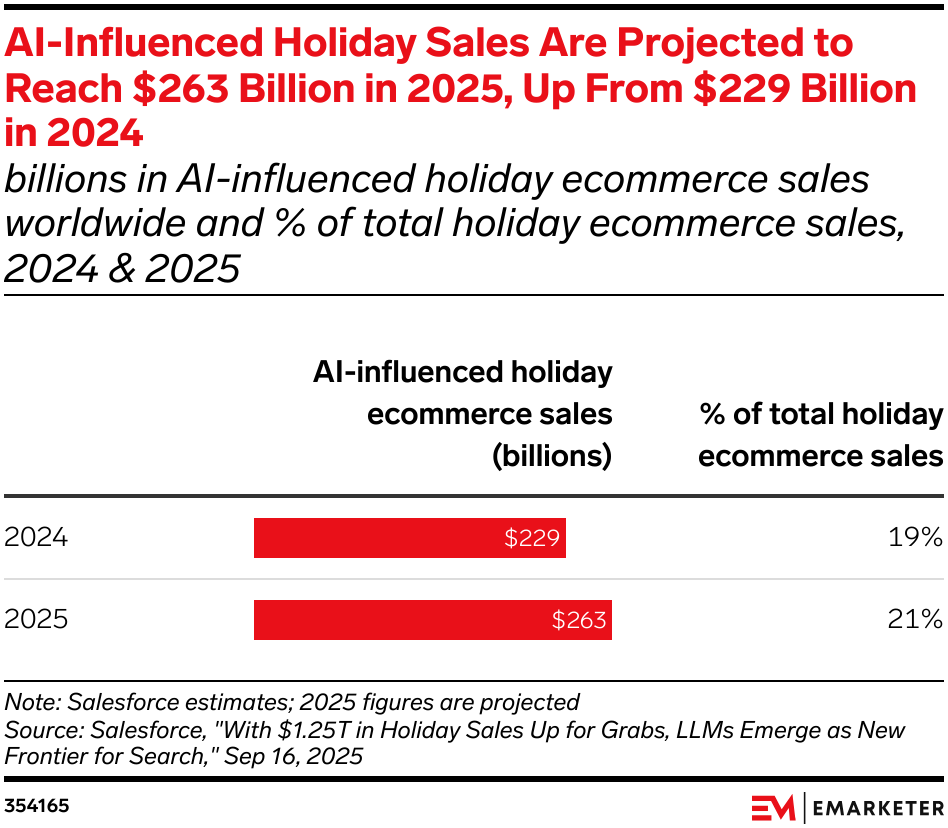 AI-Influenced Holiday Sales Are Projected to Reach \$263 Billion in 2025, Up From \$229 Billion in 2024

billions in AI-influenced holiday ecommerce sales worldwide and % of total holiday ecommerce sales, 2024 & 2025

| | AI-influenced holiday ecommerce sales (billions) | % of total holiday ecommerce sales |
|---|---|---|
| 2024 | \$229 | 19% |
| 2025 | \$263 | 21% |

Note: Salesforce estimates; 2025 figures are projected
Source: Salesforce, "With \$1.25T in Holiday Sales Up for Grabs, LLMs Emerge as New Frontier for Search," Sep 16, 2025

354165

EM | EMARKETER